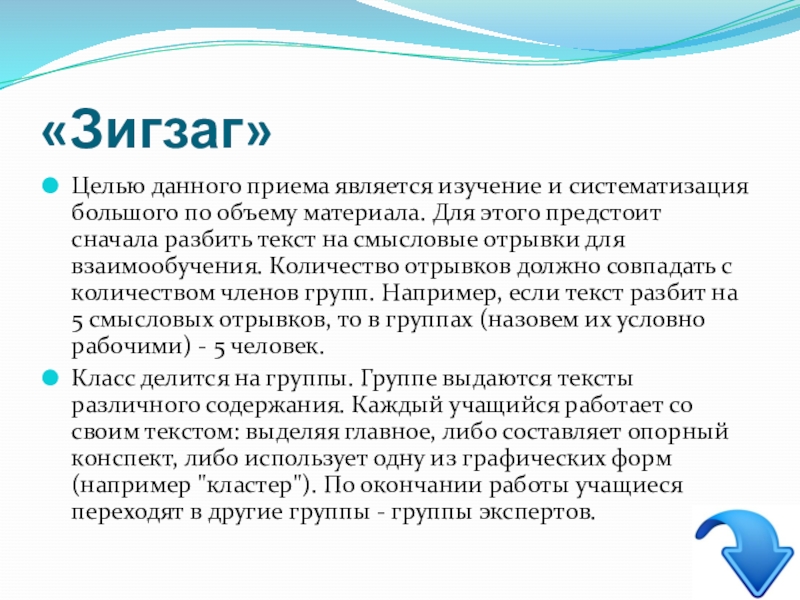 «Зигзаг»

Целью данного приема является изучение и систематизация большого по объему материала. Для этого предстоит сначала разбить текст на смысловые отрывки для взаимообучения. Количество отрывков должно совпадать с количеством членов групп. Например, если текст разбит на 5 смысловых отрывков, то в группах (назовем их условно рабочими) - 5 человек.

Класс делится на группы. Группе выдаются тексты различного содержания. Каждый учащийся работает со своим текстом: выделяя главное, либо составляет опорный конспект, либо использует одну из графических форм (например "кластер"). По окончании работы учащиеся переходят в другие группы - группы экспертов.